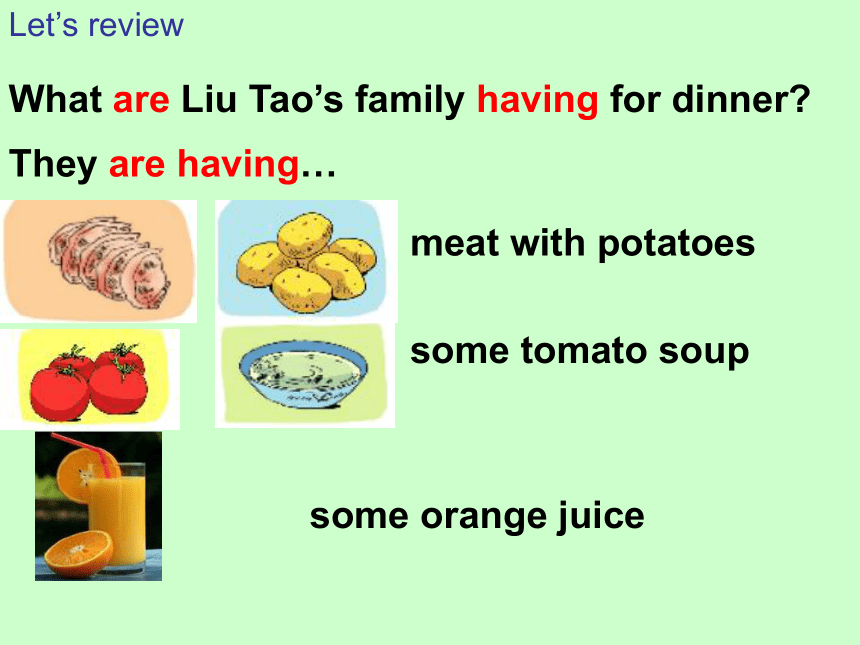 Let’s review

What are Liu Tao’s family having for dinner?

They are having…

meat with potatoes

some tomato soup

some orange juice